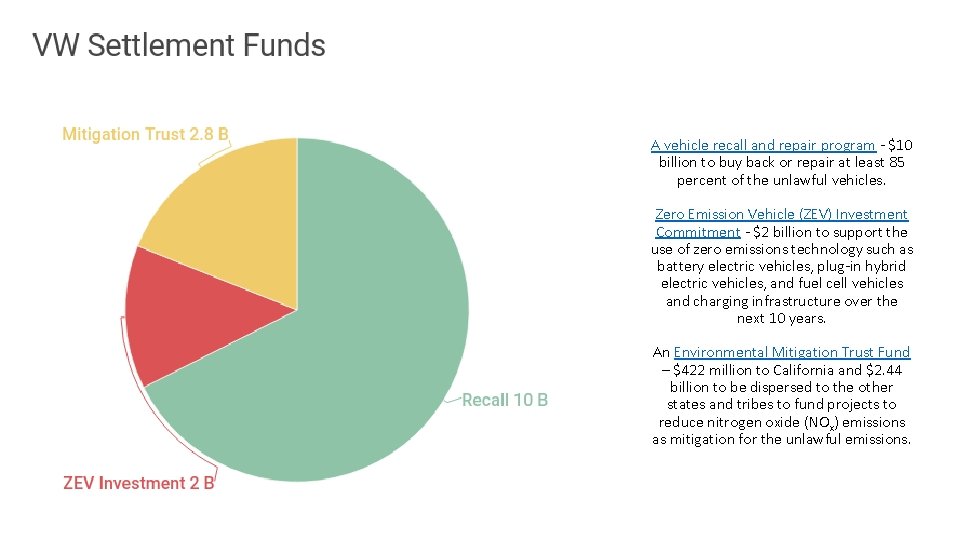 VW Settlement Funds

Mitigation Trust 2.8 B

Recall 10 B

ZEV Investment 2 B

A vehicle recall and repair program - $10 billion to buy back or repair at least 85 percent of the unlawful vehicles.

Zero Emission Vehicle (ZEV) Investment Commitment - $2 billion to support the use of zero emissions technology such as battery electric vehicles, plug-in hybrid electric vehicles, and fuel cell vehicles and charging infrastructure over the next 10 years.

An Environmental Mitigation Trust Fund – $422 million to California and $2.44 billion to be dispersed to the other states and tribes to fund projects to reduce nitrogen oxide ($NO_x$) emissions as mitigation for the unlawful emissions.